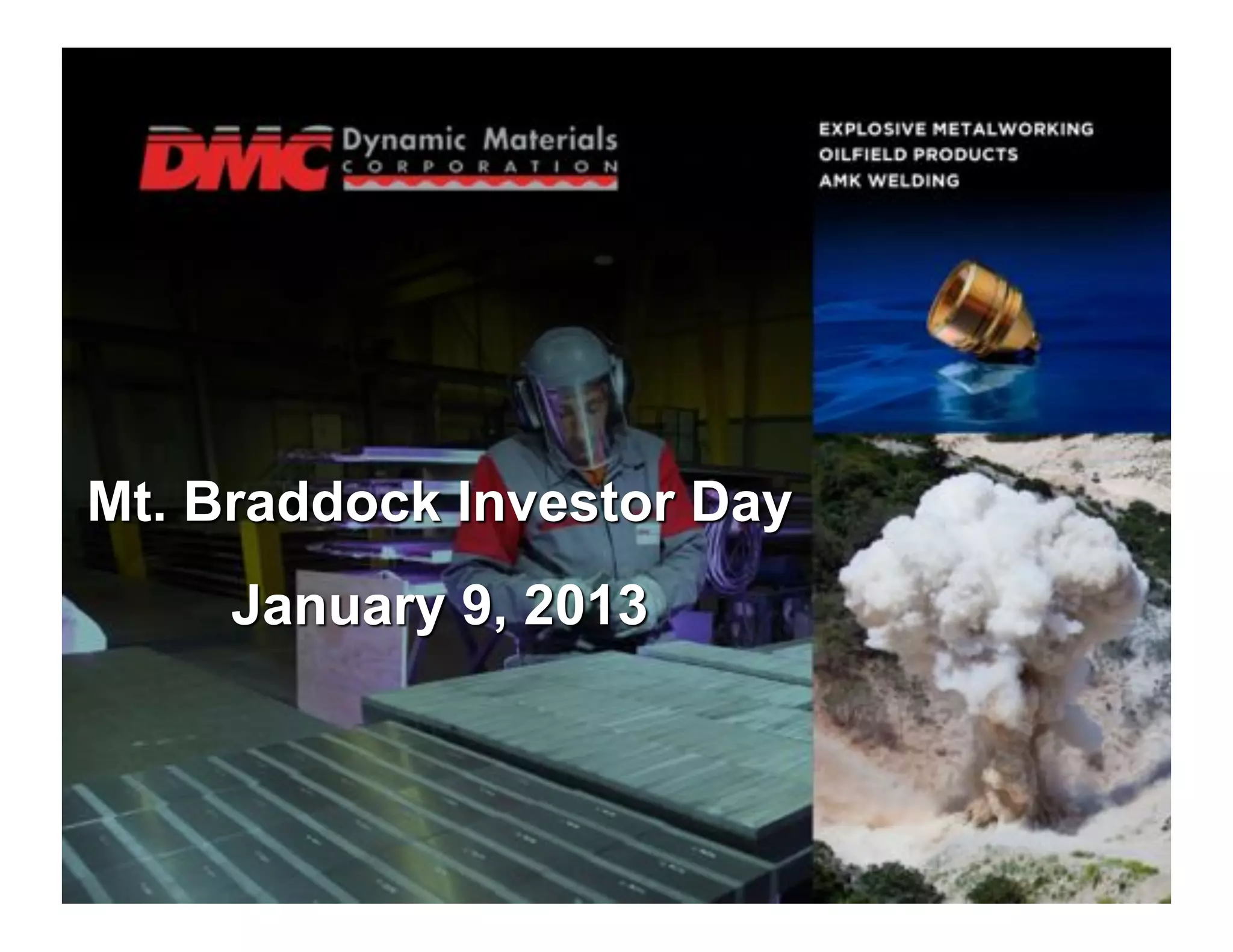 DMC Dynamic Materials CORPORATION

EXPLOSIVE METALWORKING
OILFIELD PRODUCTS
AMK WELDING

Mt. Braddock Investor Day

January 9, 2013